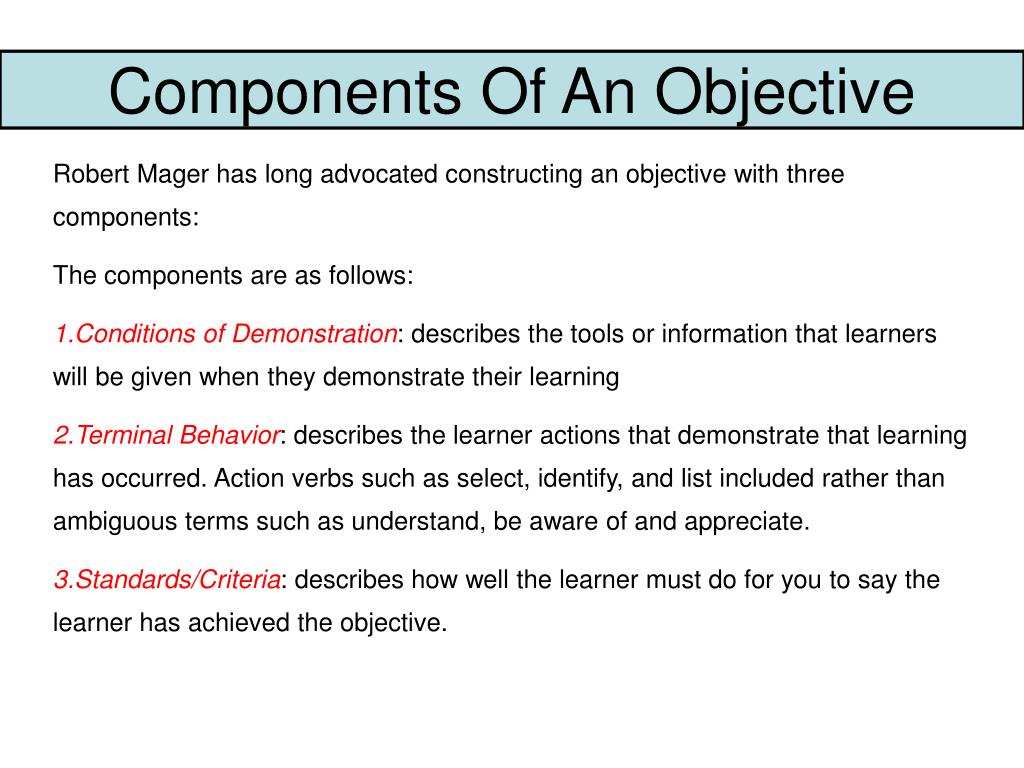 Components Of An Objective

Robert Mager has long advocated constructing an objective with three components:

The components are as follows:

1.Conditions of Demonstration: describes the tools or information that learners will be given when they demonstrate their learning

2.Terminal Behavior: describes the learner actions that demonstrate that learning has occurred. Action verbs such as select, identify, and list included rather than ambiguous terms such as understand, be aware of and appreciate.

3.Standards/Criteria: describes how well the learner must do for you to say the learner has achieved the objective.